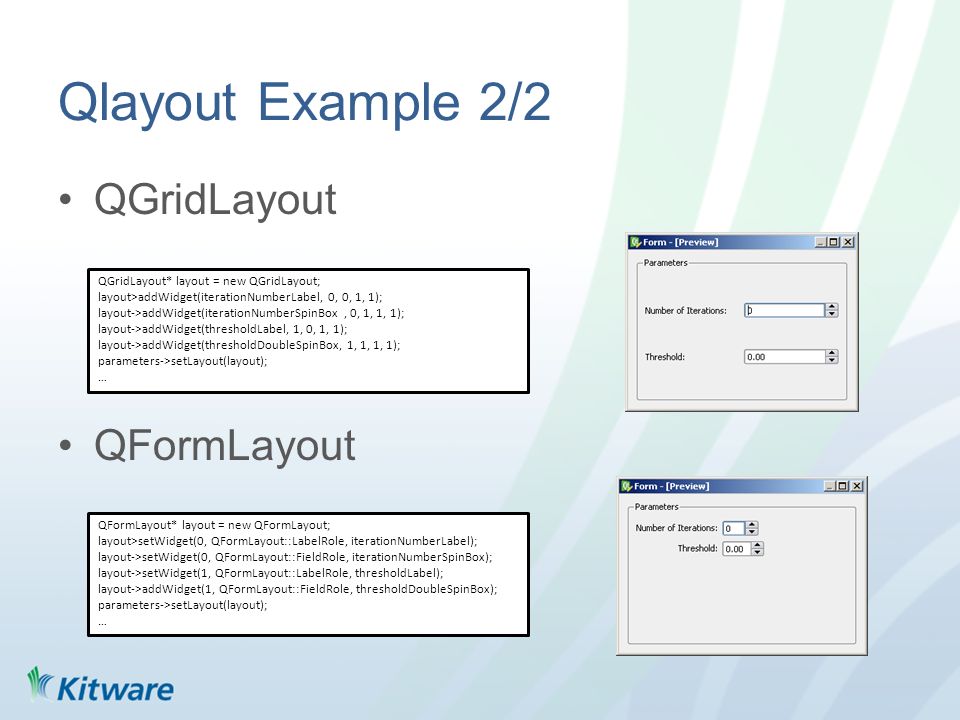 Qlayout Example 2/2

• QGridLayout

QGridLayout* layout = new QGridLayout;
layout>addWidget(iterationNumberLabel, 0, 0, 1, 1);
layout->addWidget(iterationNumberSpinBox , 0, 1, 1, 1);
layout->addWidget(thresholdLabel, 1, 0, 1, 1);
layout->addWidget(thresholdDoubleSpinBox, 1, 1, 1, 1);
parameters->setLayout(layout);
...

Form - [Preview]
Parameters
Number of Iterations: 0
Threshold: 0.00

• QFormLayout

QFormLayout* layout = new QFormLayout;
layout>setWidget(0, QFormLayout::LabelRole, iterationNumberLabel);
layout->setWidget(0, QFormLayout::FieldRole, iterationNumberSpinBox);
layout->setWidget(1, QFormLayout::LabelRole, thresholdLabel);
layout->addWidget(1, QFormLayout::FieldRole, thresholdDoubleSpinBox);
parameters->setLayout(layout);
...

Form - [Preview]
Parameters
Number of Iterations: 0
Threshold: 0.00

Kitware